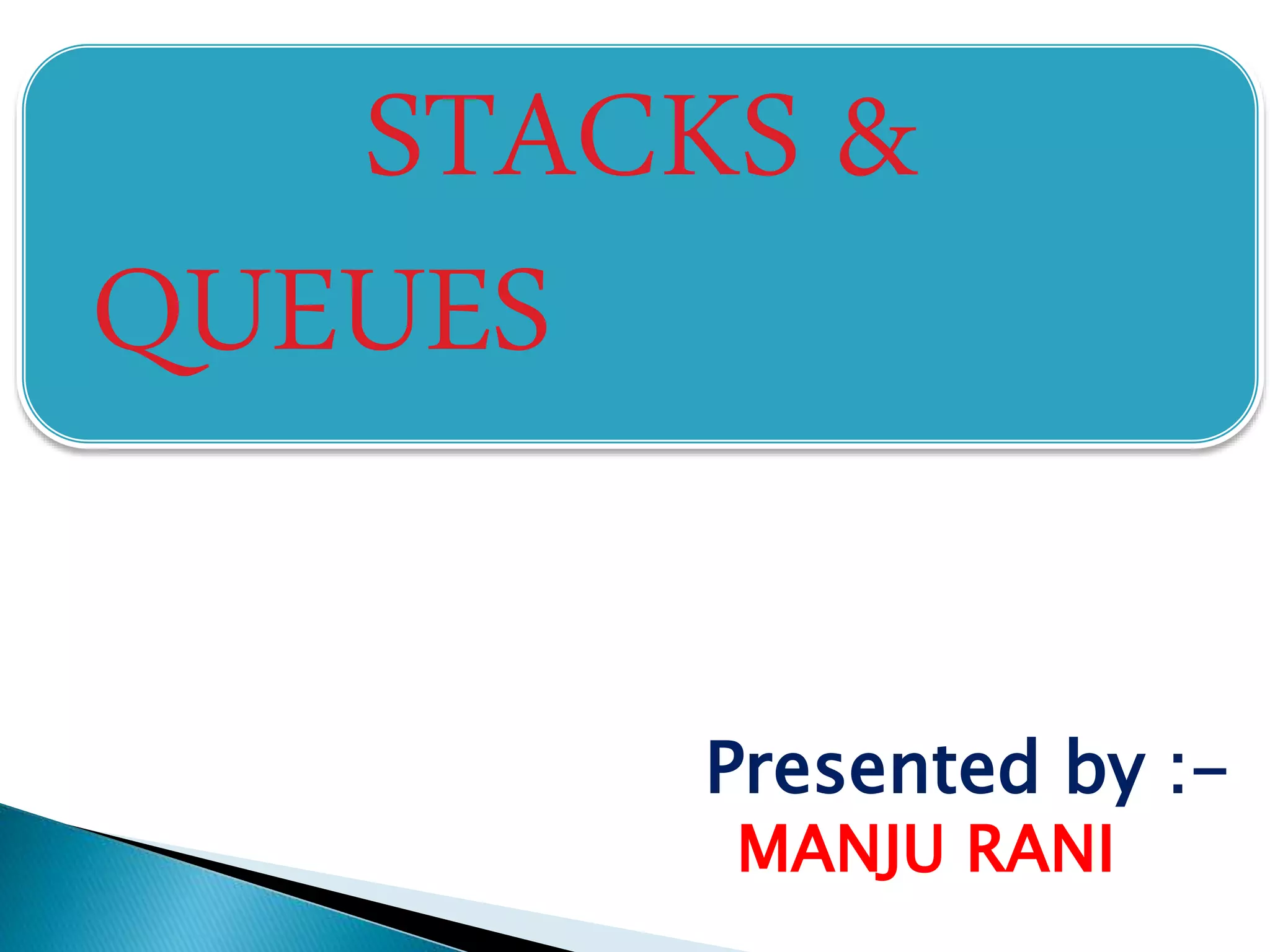 STACKS & QUEUES

Presented by :-
MANJU RANI